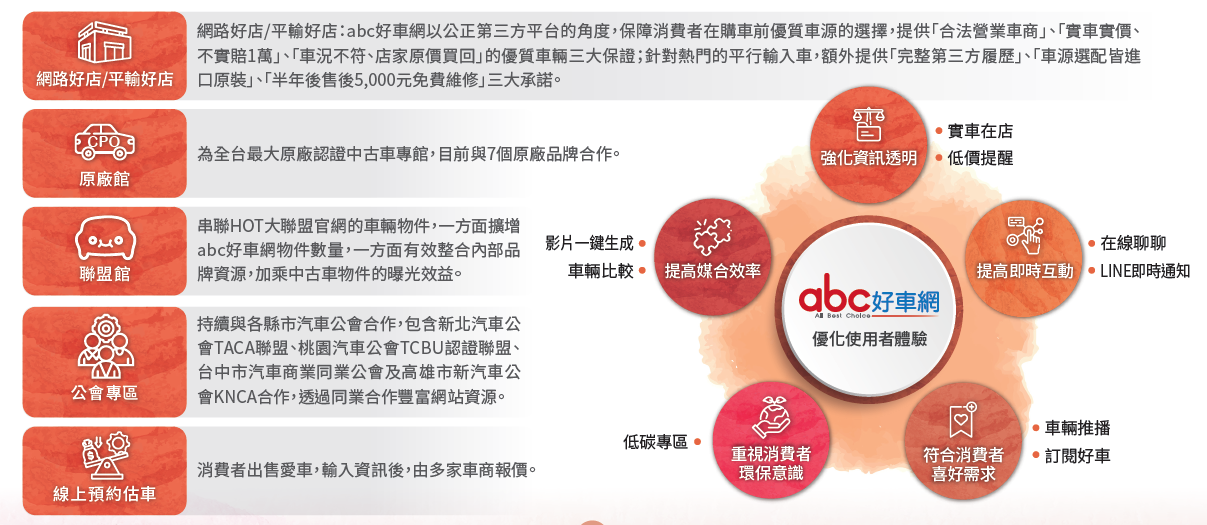 網路好店/平輸好店

網路好店/平輸好店：abc好車網以公正第三方平台的角度，保障消費者在購車前優質車源的選擇，提供「合法營業車商」、「實車實價、不實賠1萬」、「車況不符、店家原價買回」的優質車輛三大保證；針對熱門的平行輸入車，額外提供「完整第三方履歷」、「車源選配皆進口原裝」、「半年後售後5,000元免費維修」三大承諾。

CPO
原廠館

為全台最大原廠認證中古車專館，目前與7個原廠品牌合作。

聯盟館

串聯HOT大聯盟官網的車輛物件，一方面擴增abc好車網物件數量，一方面有效整合內部品牌資源，加乘中古車物件的曝光效益。

公會專區

持續與各縣市汽車公會合作，包含新北汽車公會TACA聯盟、桃園汽車公會TCBU認證聯盟、台中市汽車商業同業公會及高雄市新汽車公會KNCA合作，透過同業合作豐富網站資源。

線上預約估車

消費者出售愛車，輸入資訊後，由多家車商報價。

強化資訊透明
實車在店
低價提醒

影片一鍵生成
車輛比較
提高媒合效率

提高即時互動
在線聊聊
LINE即時通知

abc好車網
All Best Choice
優化使用者體驗

低碳專區
重視消費者環保意識

符合消費者喜好需求
車輛推播
訂閱好車